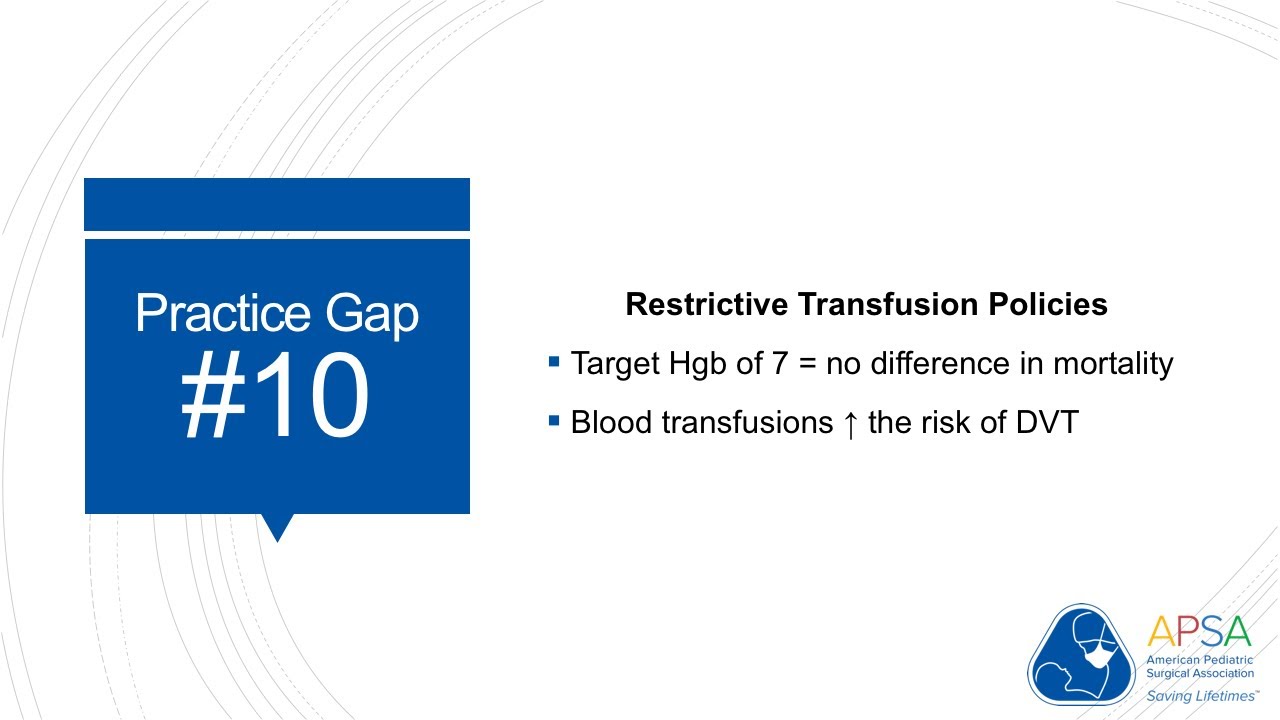 Practice Gap
#10

Restrictive Transfusion Policies

▪ Target Hgb of 7 = no difference in mortality

▪ Blood transfusions ↑ the risk of DVT

APSA
American Pediatric Surgical Association
Saving Lifetimes™